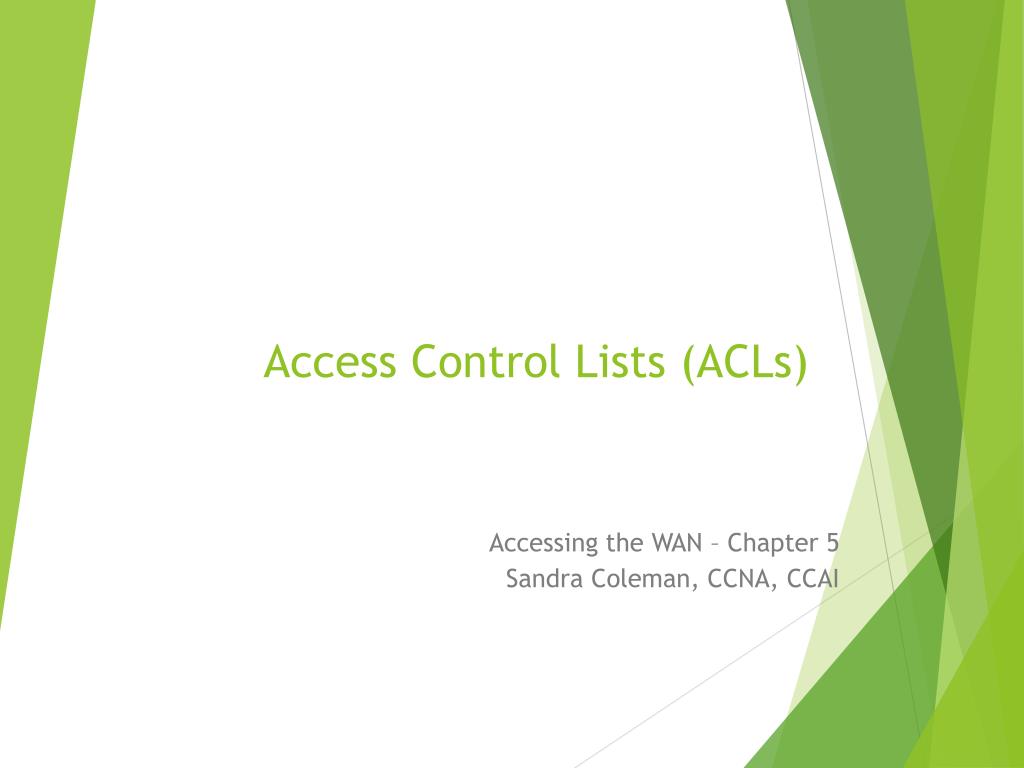 Access Control Lists (ACLs)

Accessing the WAN – Chapter 5
Sandra Coleman, CCNA, CCAI